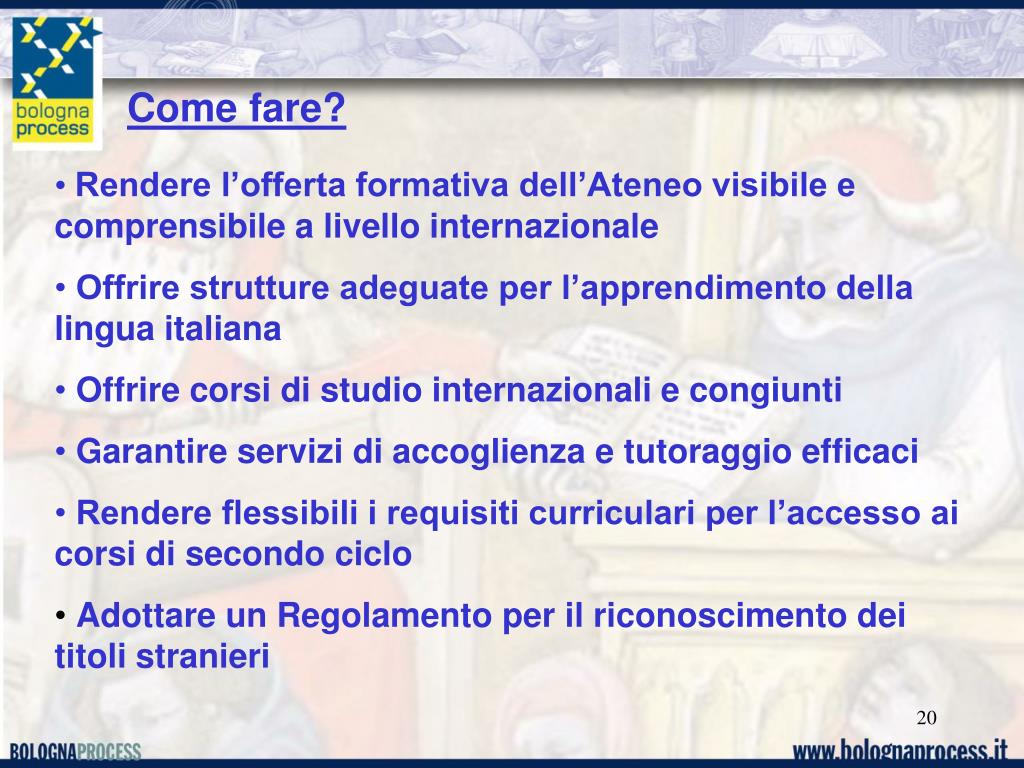 bologna process

Come fare?

• Rendere l’offerta formativa dell’Ateneo visibile e comprensibile a livello internazionale

• Offrire strutture adeguate per l’apprendimento della lingua italiana

• Offrire corsi di studio internazionali e congiunti

• Garantire servizi di accoglienza e tutoraggio efficaci

• Rendere flessibili i requisiti curriculari per l’accesso ai corsi di secondo ciclo

• Adottare un Regolamento per il riconoscimento dei titoli stranieri

20

BOLOGNAPROCESS

www.bolognaprocess.it